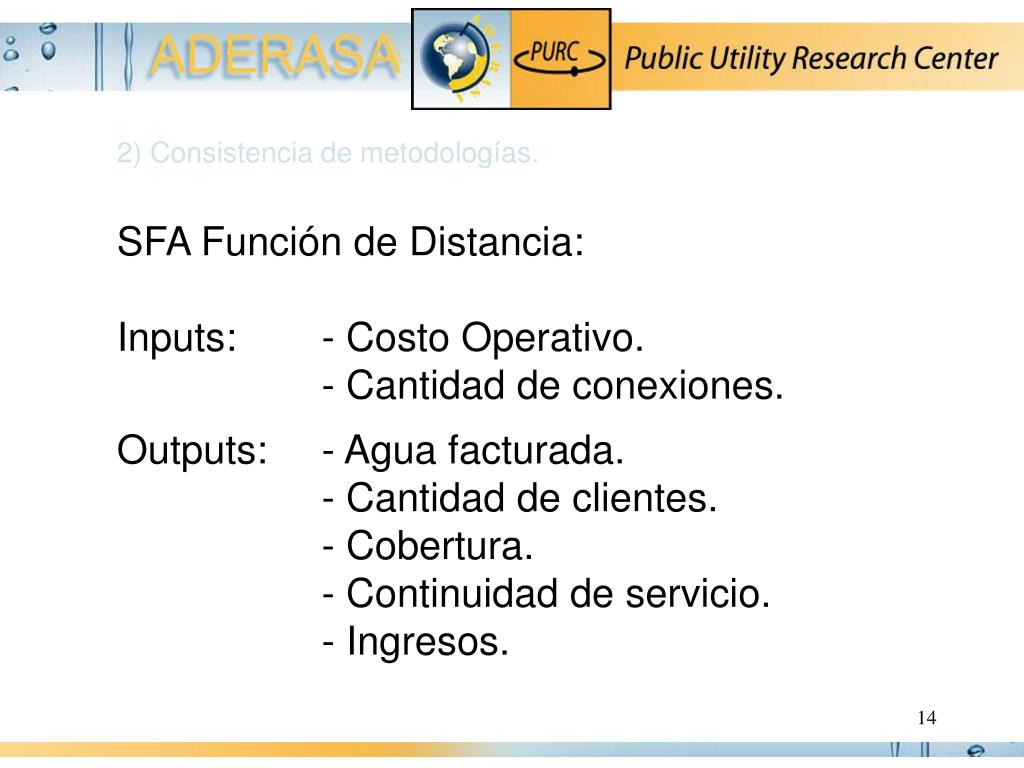 ADERASA PURC Public Utility Research Center

2) Consistencia de metodologías.

SFA Función de Distancia:

Inputs: - Costo Operativo.
- Cantidad de conexiones.

Outputs: - Agua facturada.
- Cantidad de clientes.
- Cobertura.
- Continuidad de servicio.
- Ingresos.

14